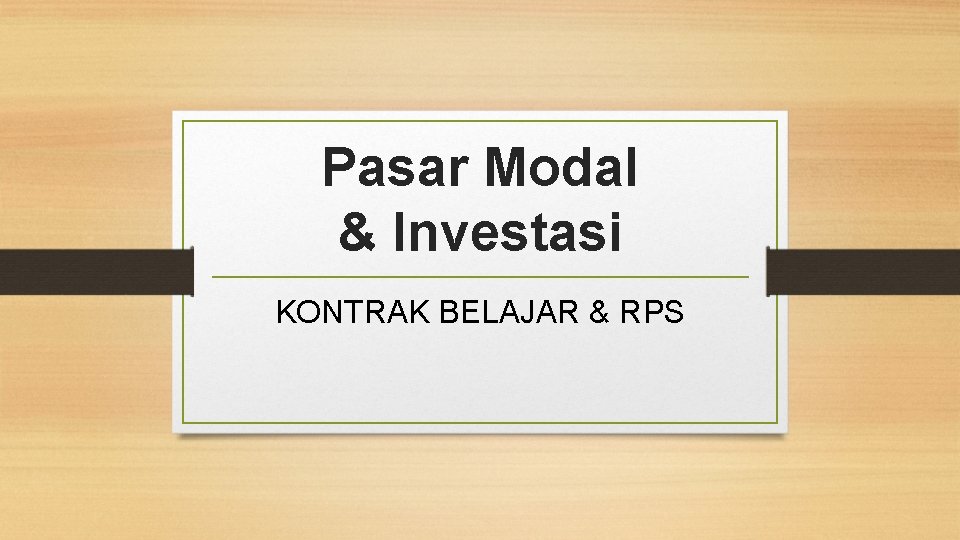 Pasar Modal
& Investasi

KONTRAK BELAJAR & RPS